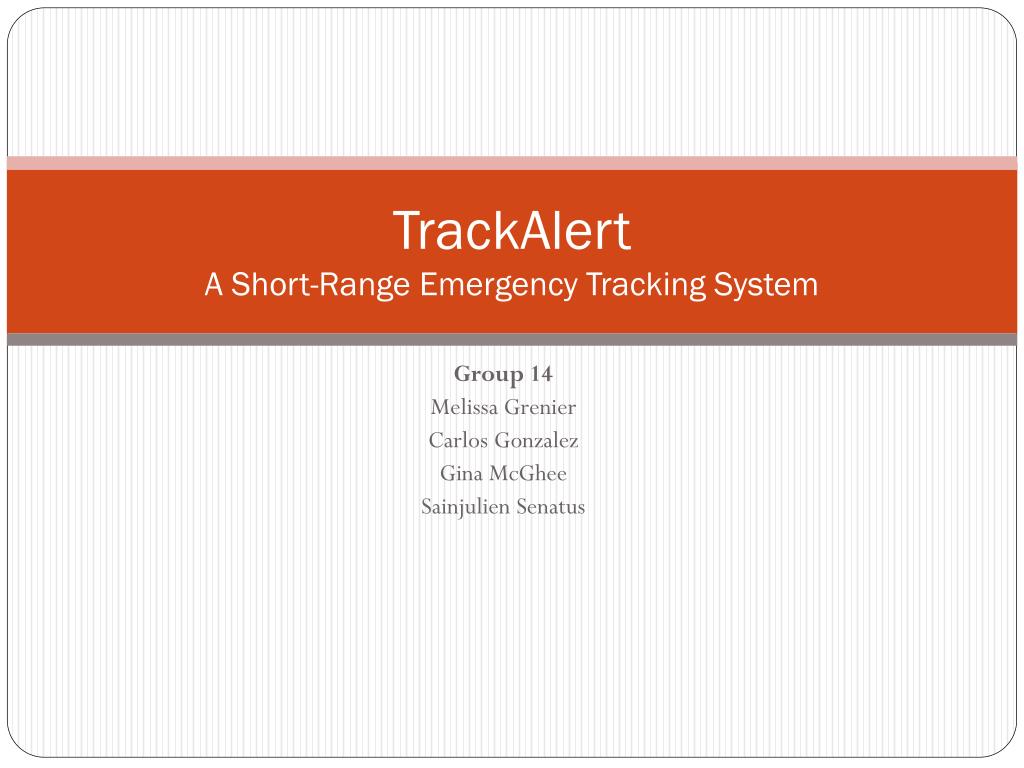 TrackAlert
A Short-Range Emergency Tracking System

Group 14
Melissa Grenier
Carlos Gonzalez
Gina McGhee
Sainjulien Senatus